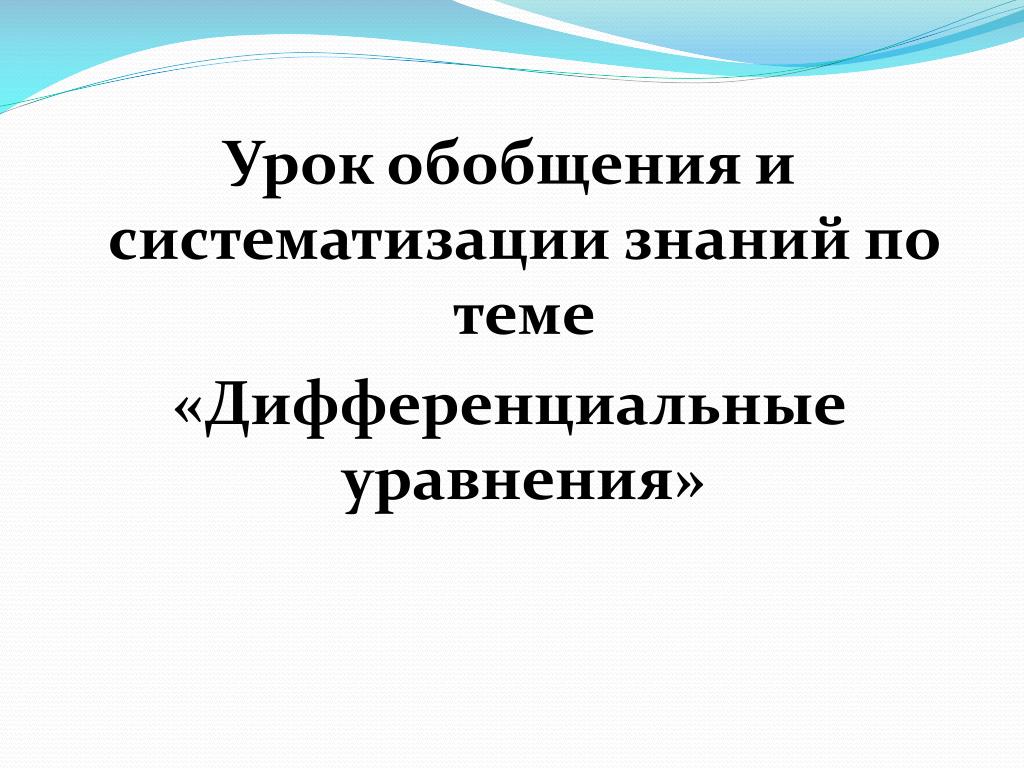 Урок обобщения и систематизации знаний по теме

«Дифференциальные уравнения»